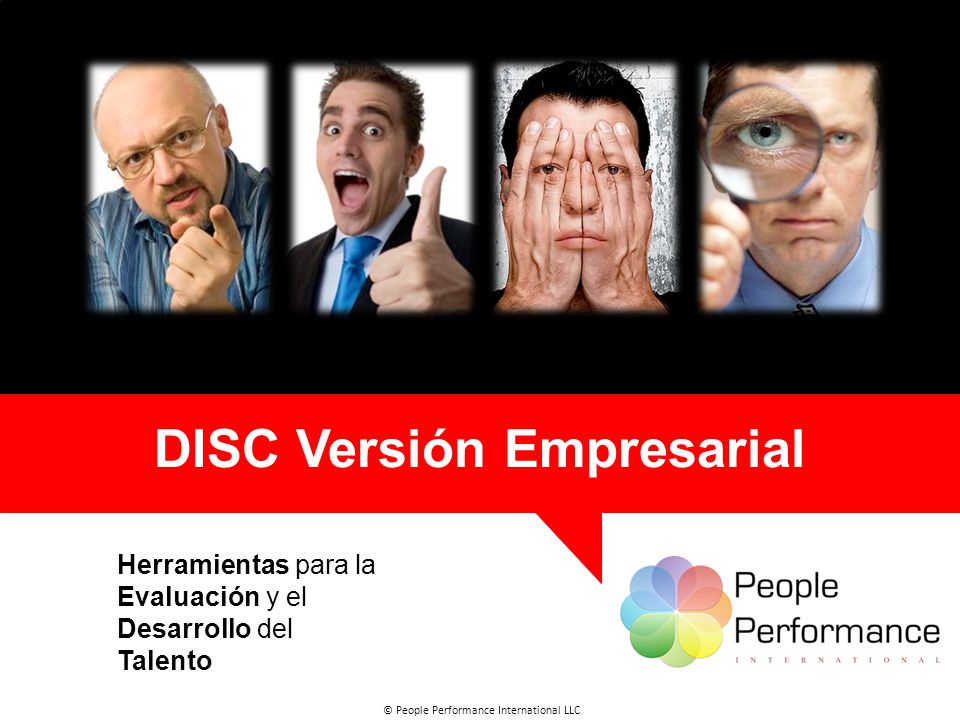 DISC Versión Empresarial

Herramientas para la Evaluación y el Desarrollo del Talento

People Performance
INTERNATIONAL

© People Performance International LLC